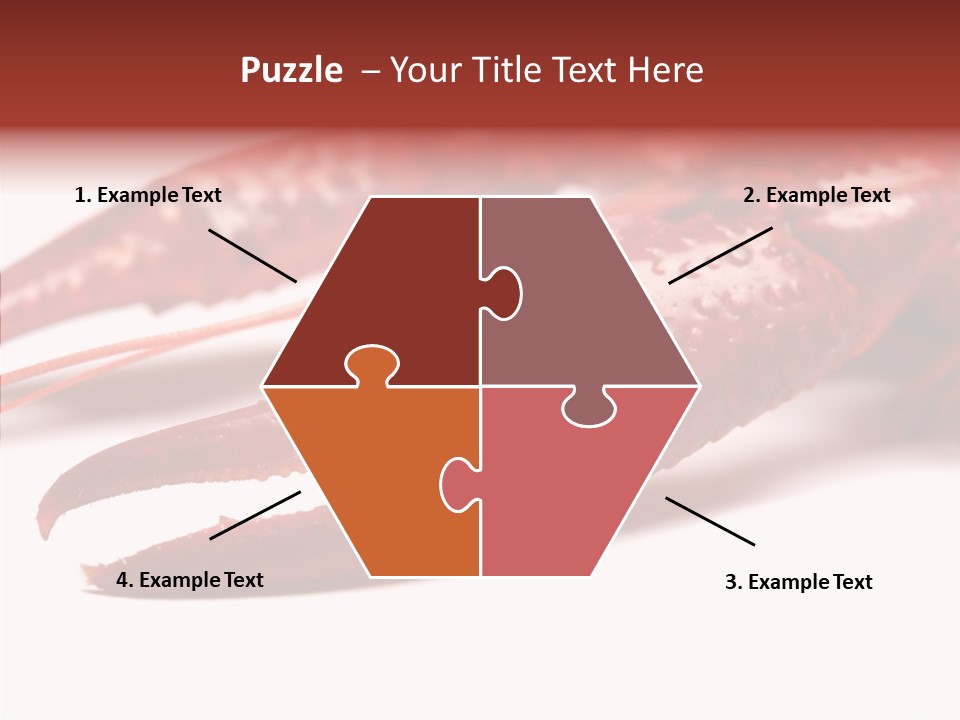 Puzzle – Your Title Text Here

1. Example Text

2. Example Text

4. Example Text

3. Example Text